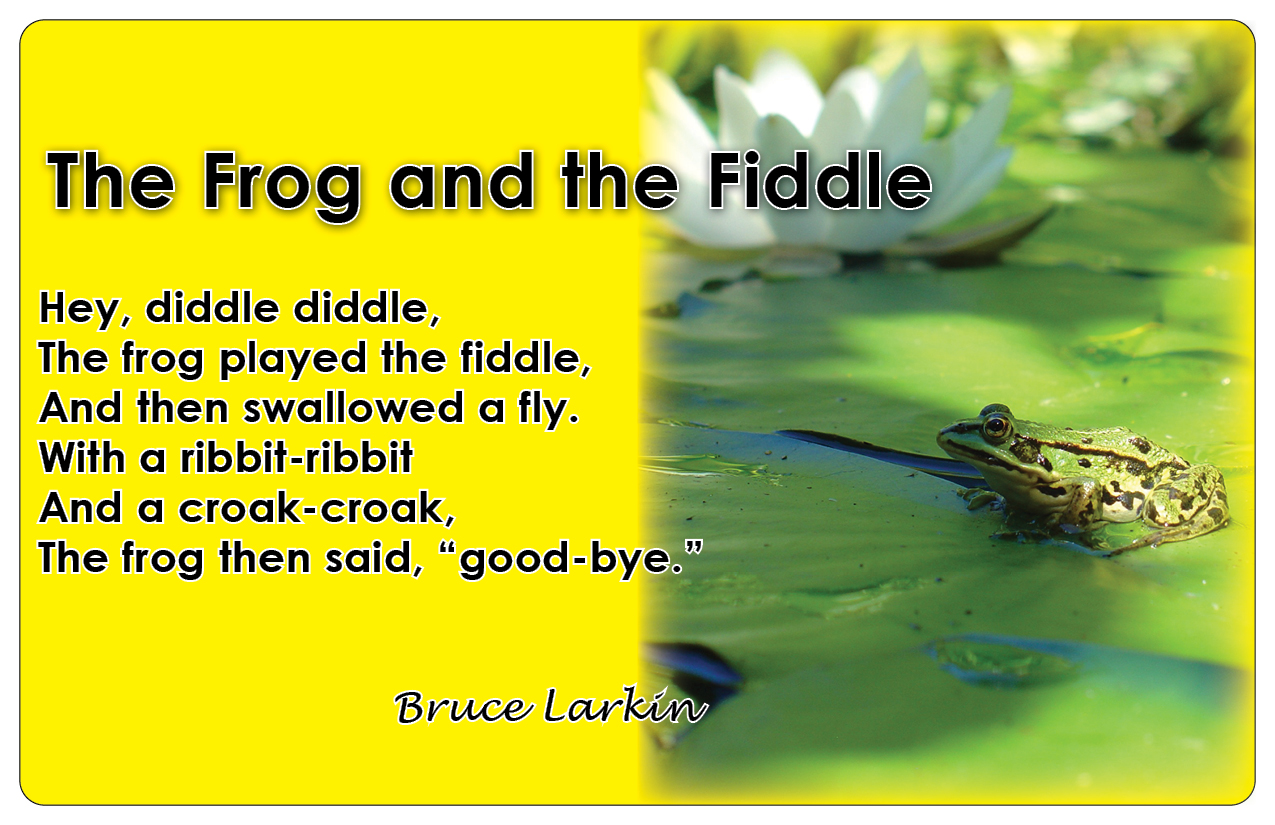 The Frog and the Fiddle

Hey, diddle diddle,
The frog played the fiddle,
And then swallowed a fly.
With a ribbit-ribbit
And a croak-croak,
The frog then said, “good-bye.”

Bruce Larkin